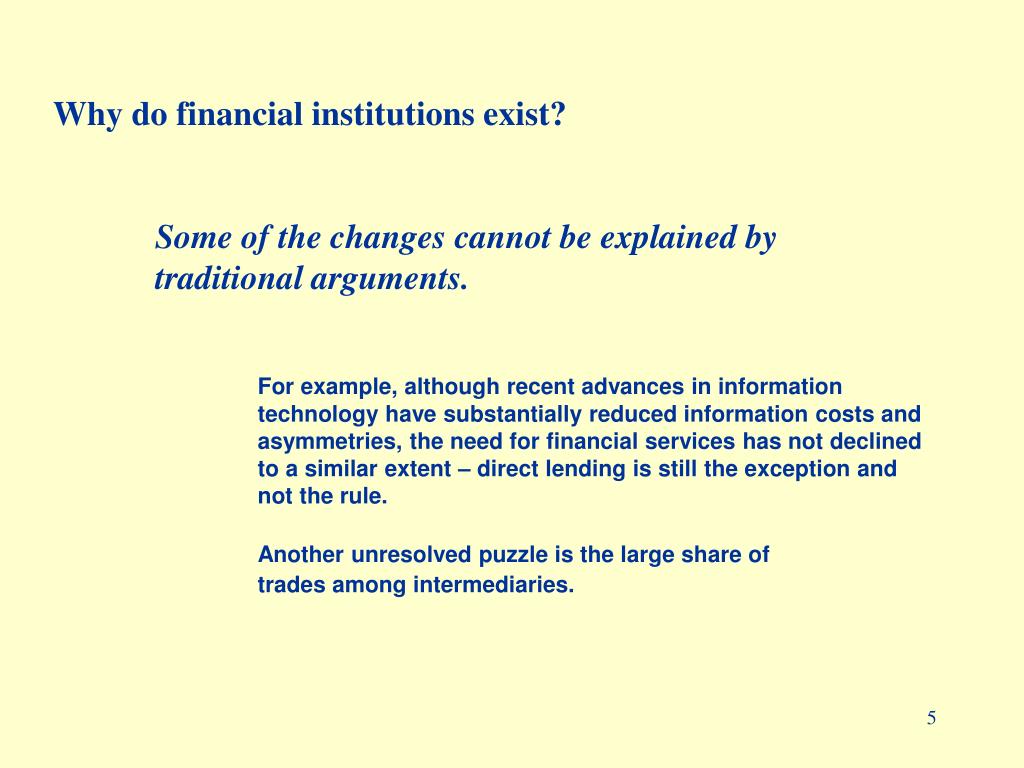 Why do financial institutions exist?

Some of the changes cannot be explained by traditional arguments.

For example, although recent advances in information technology have substantially reduced information costs and asymmetries, the need for financial services has not declined to a similar extent – direct lending is still the exception and not the rule.

Another unresolved puzzle is the large share of trades among intermediaries.

5